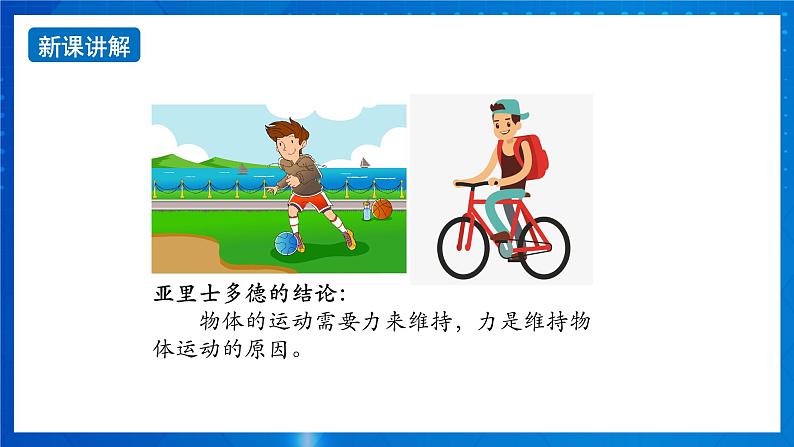 新课讲解

亚里士多德的结论:

物体的运动需要力来维持，力是维持物体运动的原因。